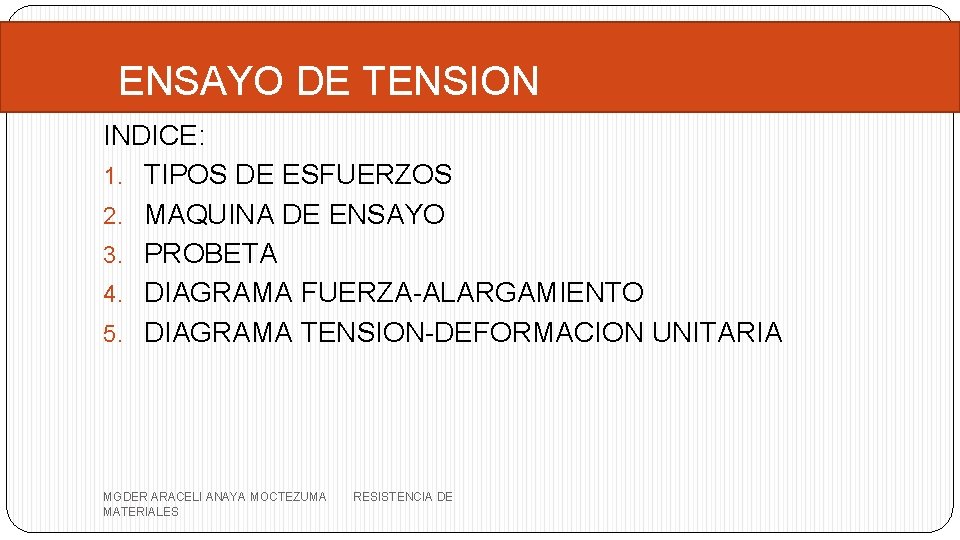 ENSAYO DE TENSION

INDICE:
1. TIPOS DE ESFUERZOS
2. MAQUINA DE ENSAYO
3. PROBETA
4. DIAGRAMA FUERZA-ALARGAMIENTO
5. DIAGRAMA TENSION-DEFORMACION UNITARIA

MGDER ARACELI ANAYA MOCTEZUMA RESISTENCIA DE MATERIALES